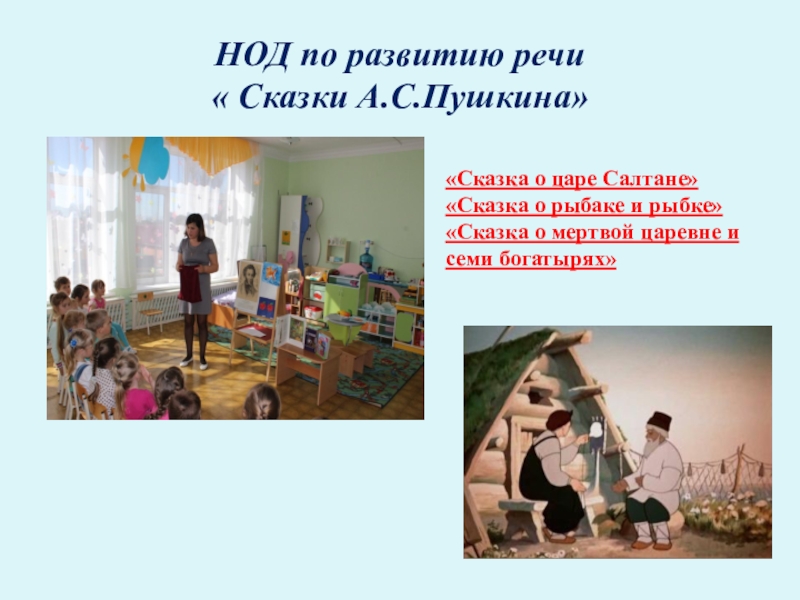 НОД по развитию речи
« Сказки А.С.Пушкина»

«Сказка о царе Салтане»
«Сказка о рыбаке и рыбке»
«Сказка о мертвой царевне и семи богатырях»